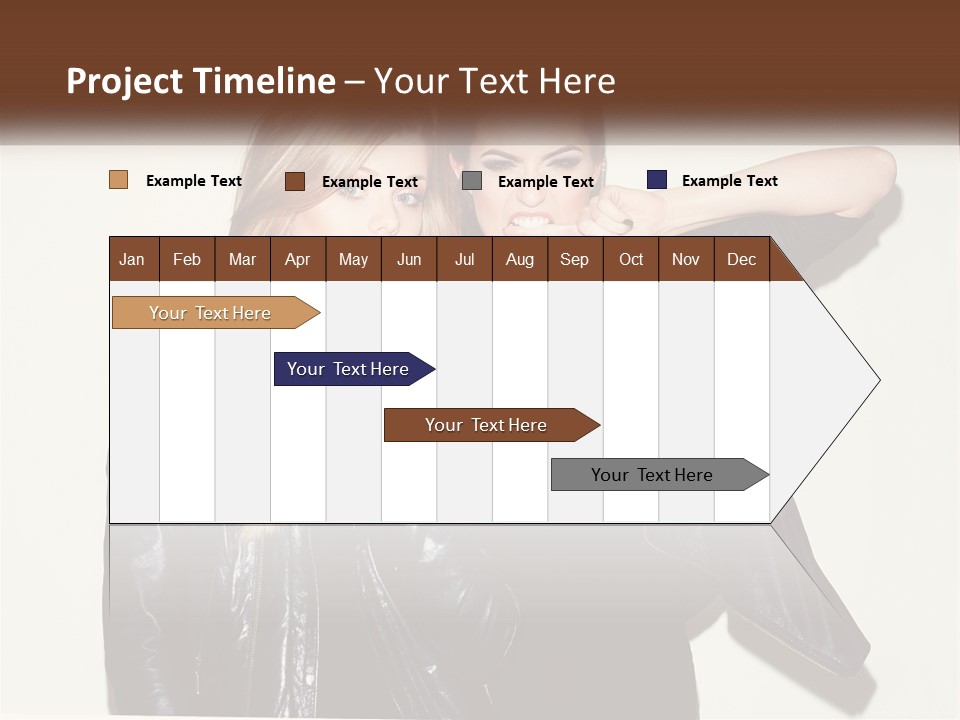 Project Timeline – Your Text Here

Example Text
Example Text
Example Text
Example Text

| Jan | Feb | Mar | Apr | May | Jun | Jul | Aug | Sep | Oct | Nov | Dec |
|---|---|---|---|---|---|---|---|---|---|---|---|

Your Text Here
Your Text Here
Your Text Here
Your Text Here